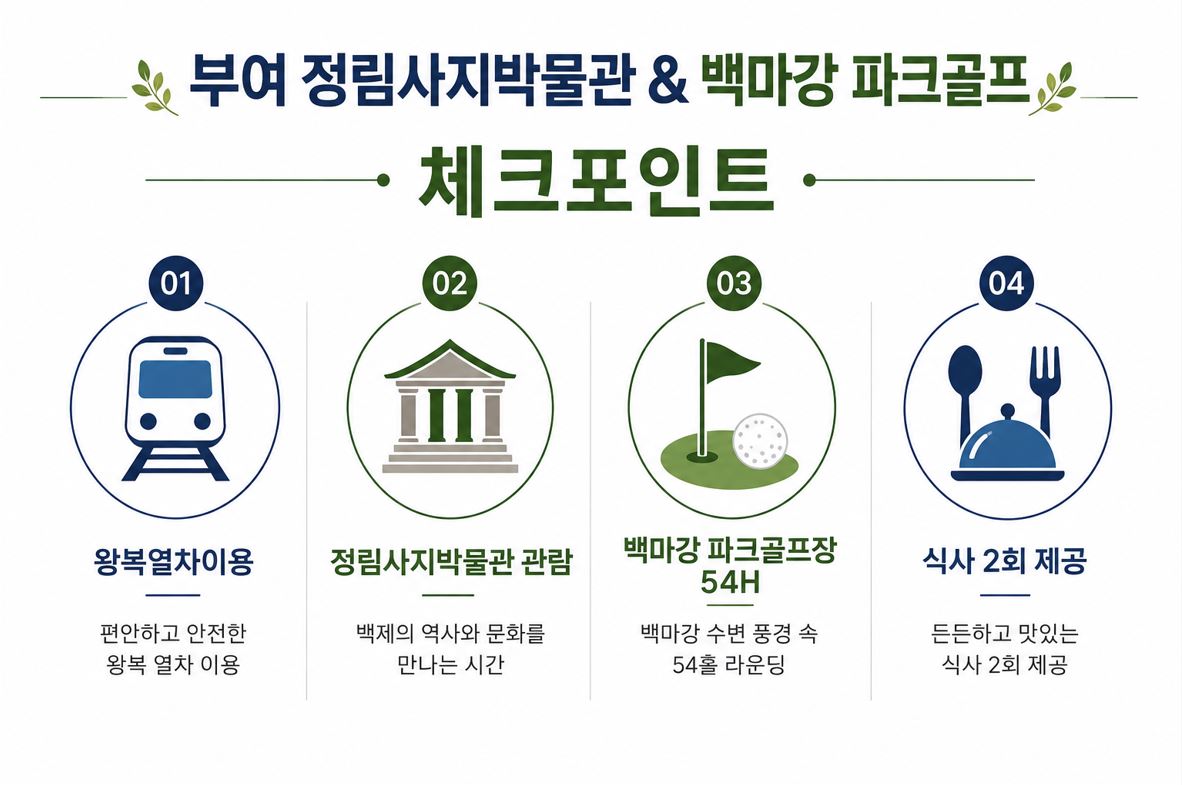 부여 정림사지박물관 & 백마강 파크골프

체크포인트

01

왕복열차이용

편안하고 안전한 왕복 열차 이용

02

정림사지박물관 관람

백제의 역사와 문화를 만나는 시간

03

백마강 파크골프장 54H

백마강 수변 풍경 속 54홀 라운딩

04

식사 2회 제공

든든하고 맛있는 식사 2회 제공